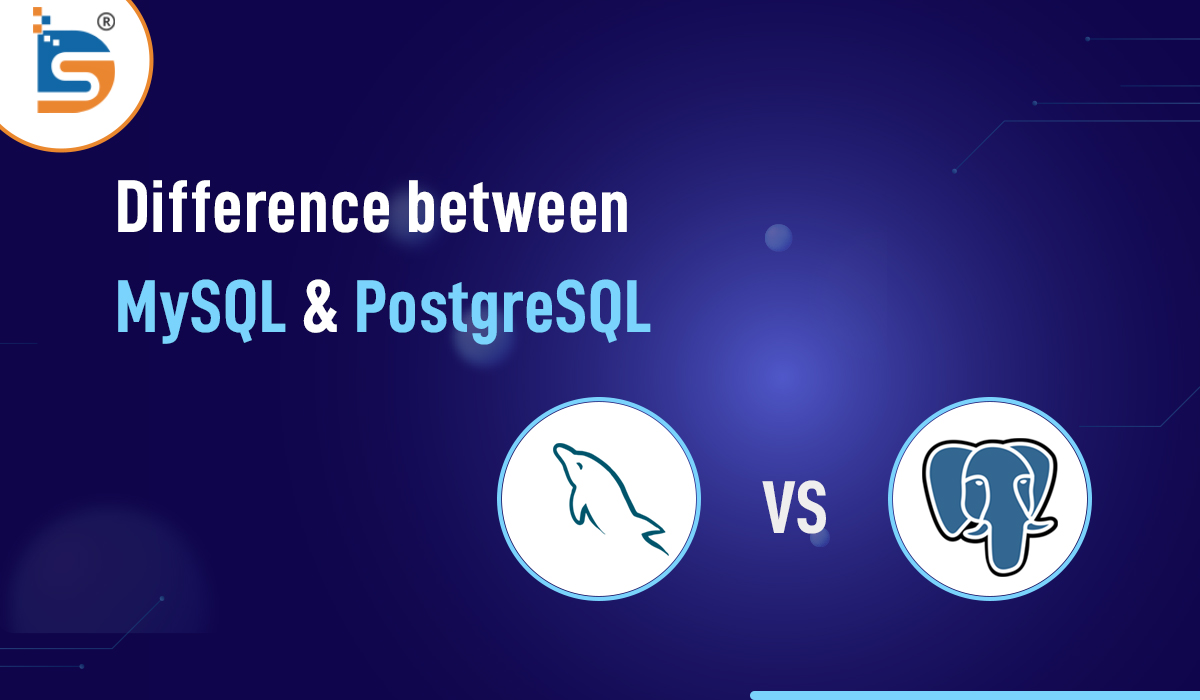 ®

Difference between
MySQL & PostgreSQL

VS